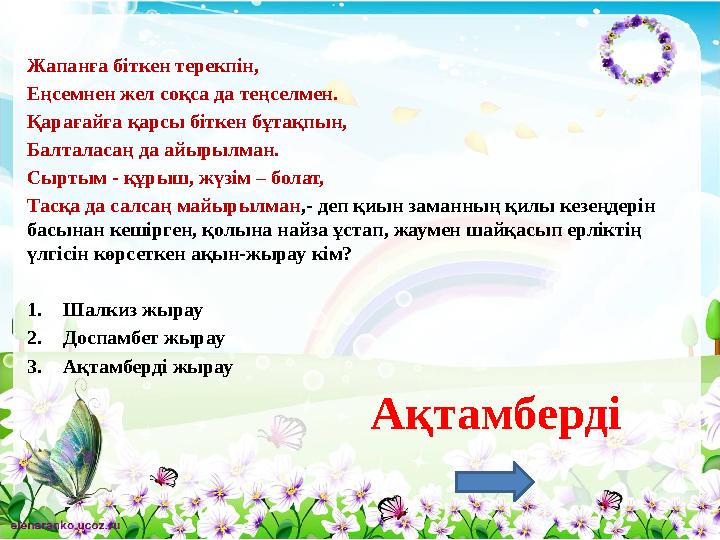 Жапанға біткен терекпін,
Еңсемнен жел соқса да теңселмен.
Қарағайға қарсы біткен бұтақпын,
Балталасаң да айырылман.
Сыртым - құрыш, жүзім – болат,
Тасқа да салсаң майырылман,- деп қиын заманның қилы кезеңдерін басынан кешірген, қолына найза ұстап, жаумен шайқасып ерліктің үлгісін көрсеткен ақын-жырау кім?

1. Шалкиз жырау
2. Доспамбет жырау
3. Ақтамберді жырау

Ақтамберді

elenaranko.ucoz.ru